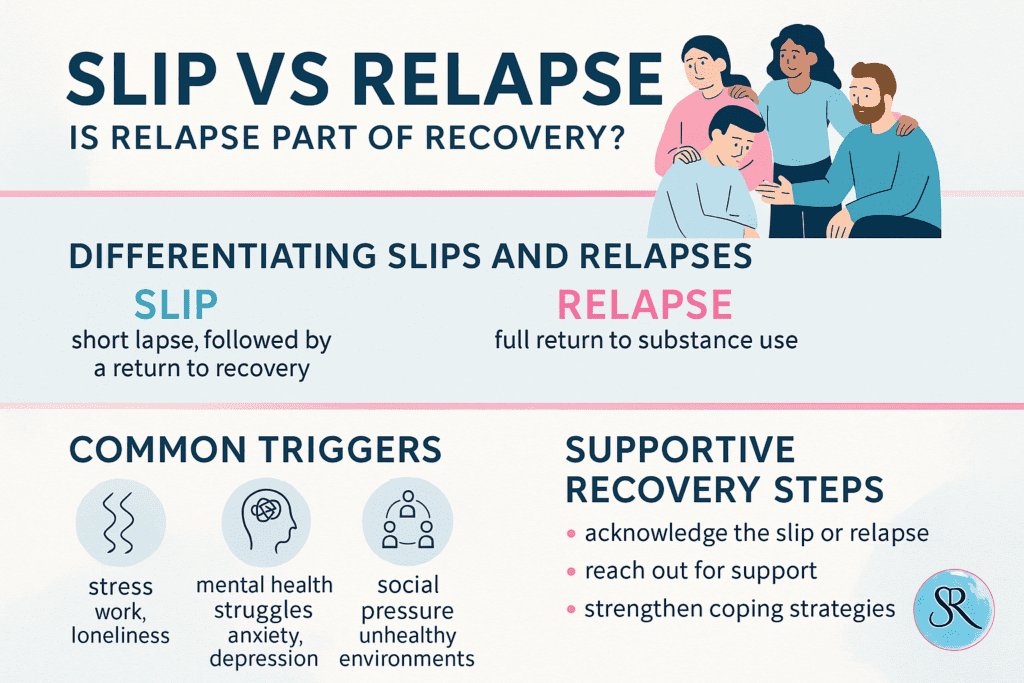 SLIP VS RELAPSE
IS RELAPSE PART OF RECOVERY?

DIFFERENTIATING SLIPS AND RELAPSES

SLIP
short lapse, followed by a return to recovery

RELAPSE
full return to substance use

COMMON TRIGGERS

stress
work, loneliness

mental health struggles
anxiety, depression

social pressure
unhealthy environments

SUPPORTIVE RECOVERY STEPS
• acknowledge the slip or relapse
• reach out for support
• strengthen coping strategies

SR